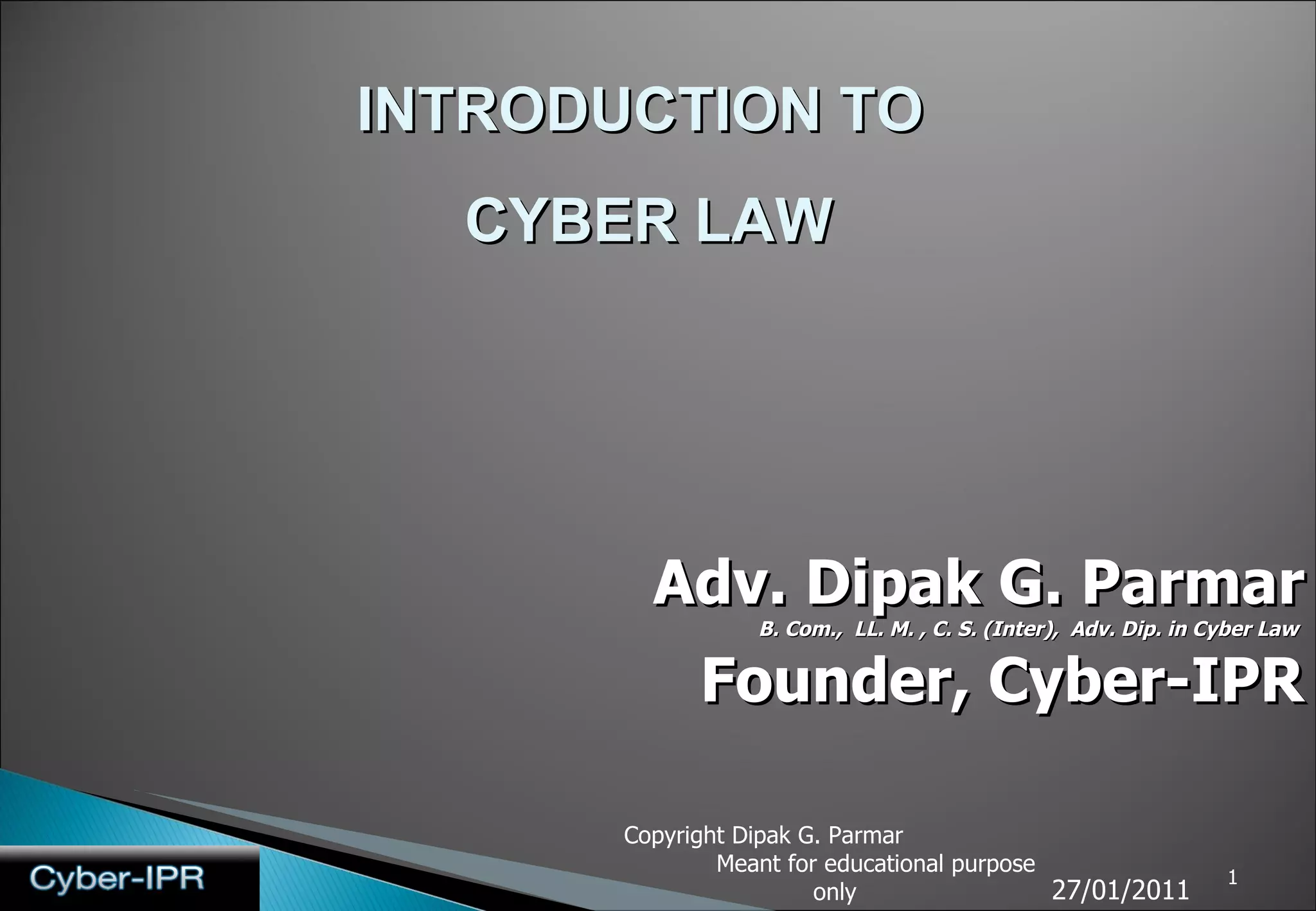 INTRODUCTION TO

CYBER LAW

Adv. Dipak G. Parmar
B. Com., LL. M. , C. S. (Inter), Adv. Dip. in Cyber Law
Founder, Cyber-IPR

Cyber-IPR

Copyright Dipak G. Parmar Meant for educational purpose only

27/01/2011

1